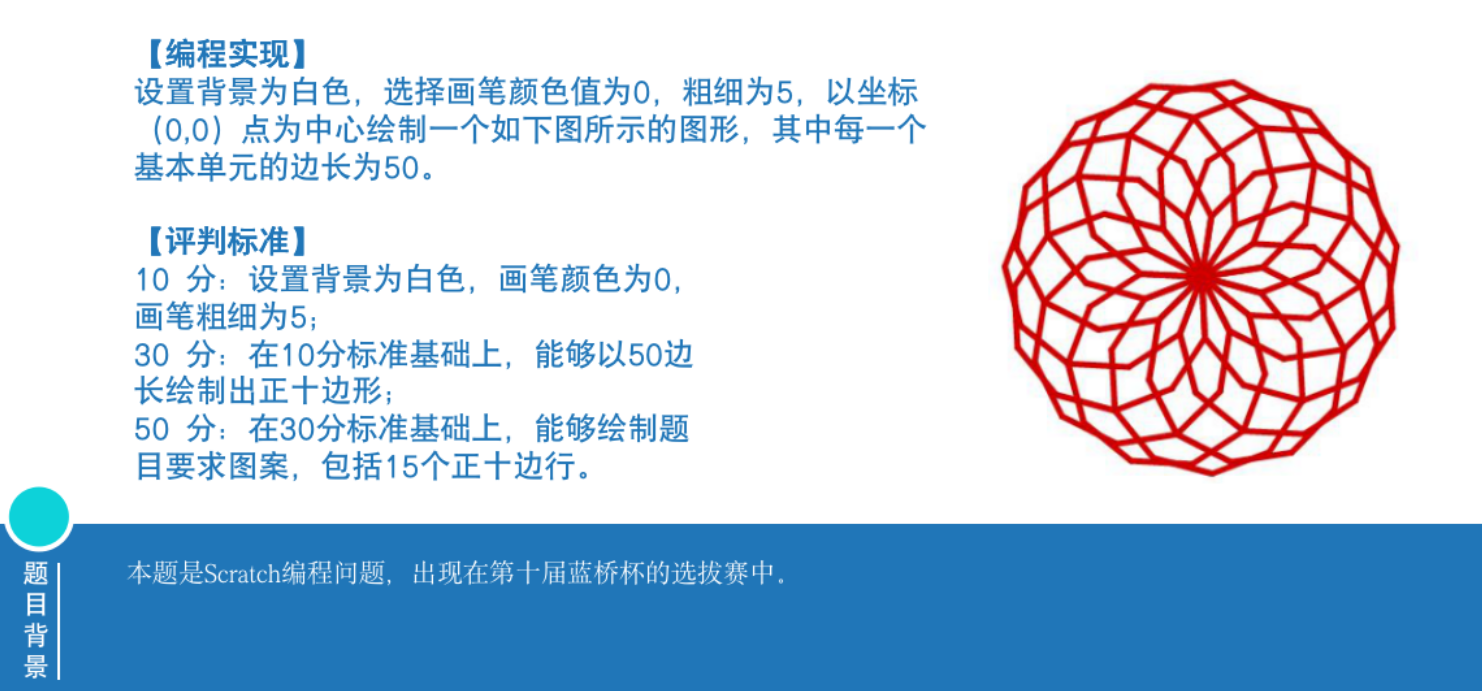 【编程实现】
设置背景为白色，选择画笔颜色值为0，粗细为5，以坐标（0,0）点为中心绘制一个如下图所示的图形，其中每一个基本单元的边长为50。

【评判标准】
10 分：设置背景为白色，画笔颜色为0，画笔粗细为5；
30 分：在10分标准基础上，能够以50边长绘制出正十边形；
50 分：在30分标准基础上，能够绘制题目要求图案，包括15个正十边行。

题目背景

本题是Scratch编程问题，出现在第十届蓝桥杯的选拔赛中。